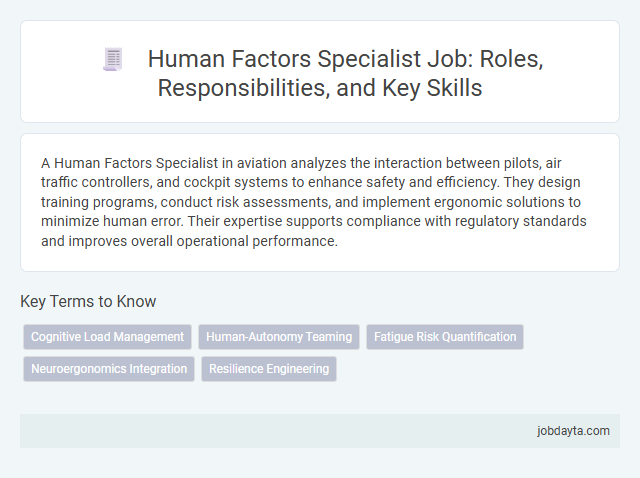 Human Factors Specialist Job: Roles, Responsibilities, and Key Skills

A Human Factors Specialist in aviation analyzes the interaction between pilots, air traffic controllers, and cockpit systems to enhance safety and efficiency. They design training programs, conduct risk assessments, and implement ergonomic solutions to minimize human error. Their expertise supports compliance with regulatory standards and improves overall operational performance.

Key Terms to Know

Cognitive Load Management
Human-Autonomy Teaming
Fatigue Risk Quantification
Neuroergonomics Integration
Resilience Engineering

jobdayta.com